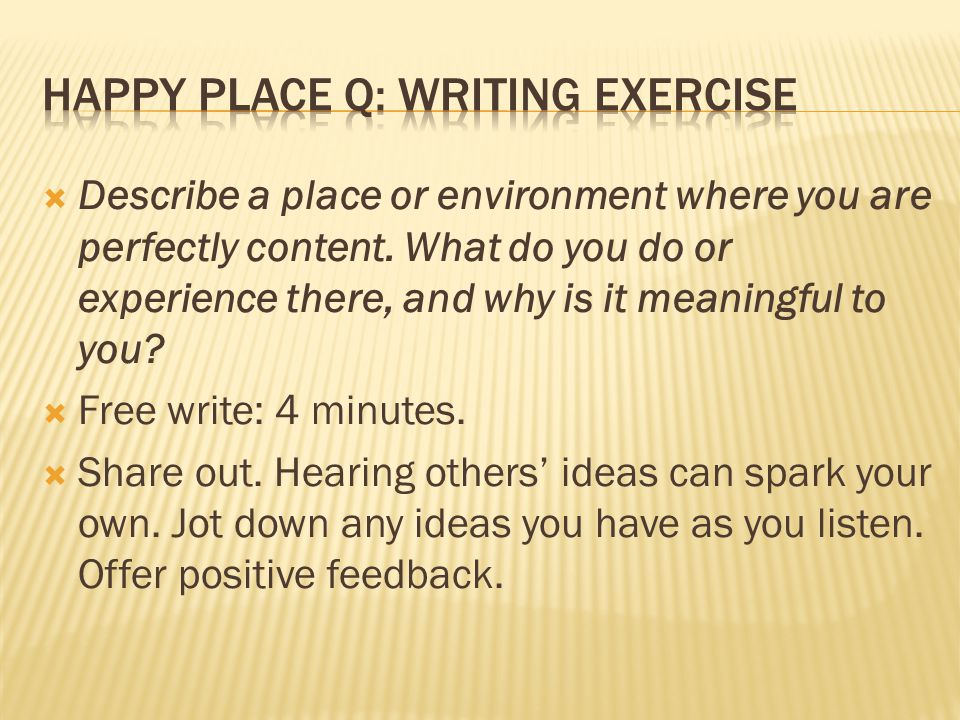 HAPPY PLACE Q: WRITING EXERCISE

Describe a place or environment where you are perfectly content. What do you do or experience there, and why is it meaningful to you?

Free write: 4 minutes.

Share out. Hearing others' ideas can spark your own. Jot down any ideas you have as you listen. Offer positive feedback.